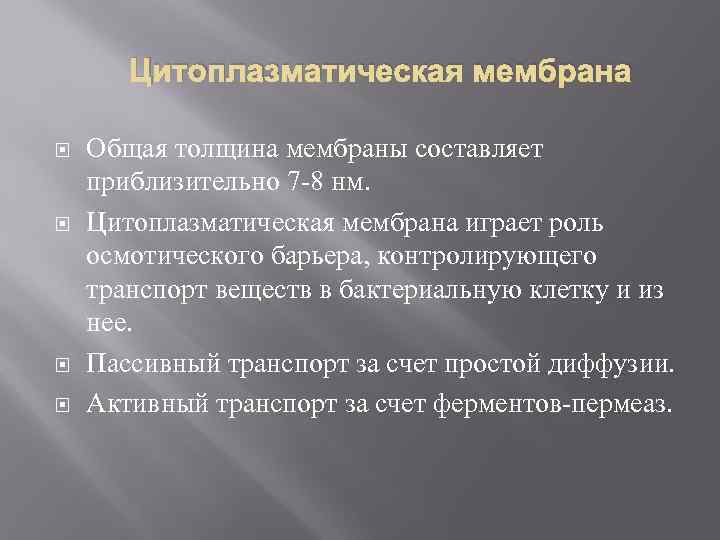 Цитоплазматическая мембрана

Общая толщина мембраны составляет приблизительно 7-8 нм.

Цитоплазматическая мембрана играет роль осмотического барьера, контролирующего транспорт веществ в бактериальную клетку и из нее.

Пассивный транспорт за счет простой диффузии.

Активный транспорт за счет ферментов-пермеаз.